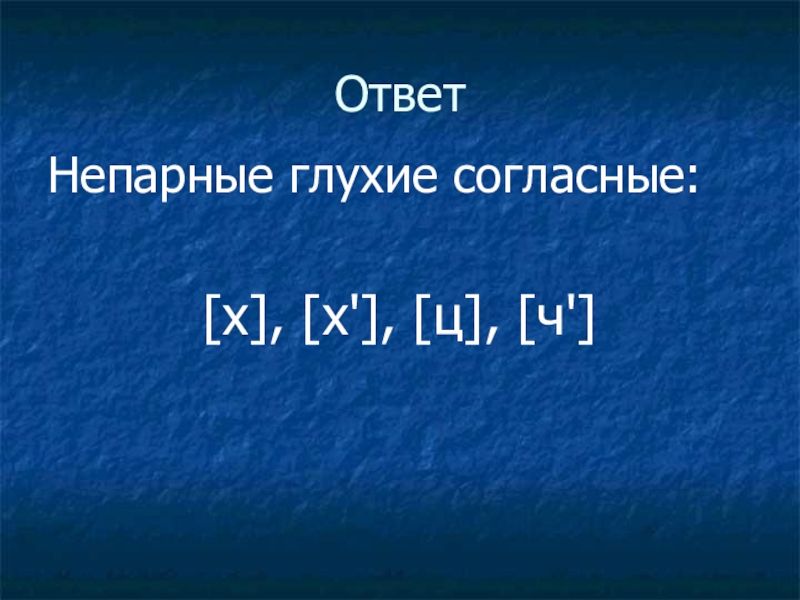 Ответ

Непарные глухие согласные:

[х], [х'], [ц], [ч']